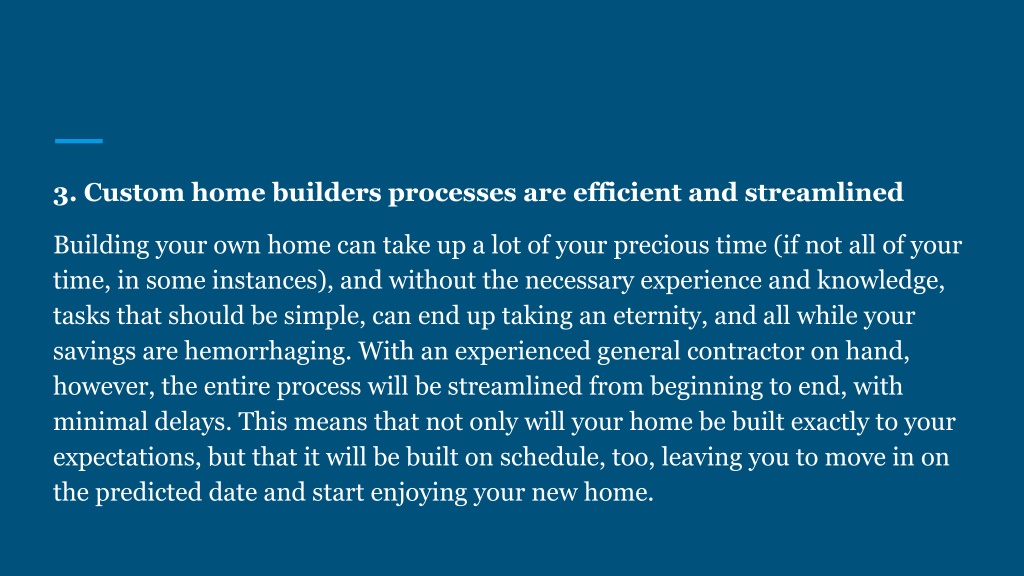 3. Custom home builders processes are efficient and streamlined

Building your own home can take up a lot of your precious time (if not all of your time, in some instances), and without the necessary experience and knowledge, tasks that should be simple, can end up taking an eternity, and all while your savings are hemorrhaging. With an experienced general contractor on hand, however, the entire process will be streamlined from beginning to end, with minimal delays. This means that not only will your home be built exactly to your expectations, but that it will be built on schedule, too, leaving you to move in on the predicted date and start enjoying your new home.